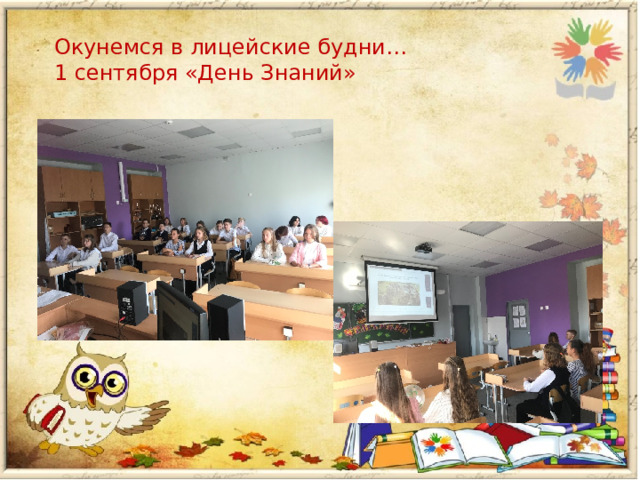 Окунемся в лицейские будни…
1 сентября «День Знаний»